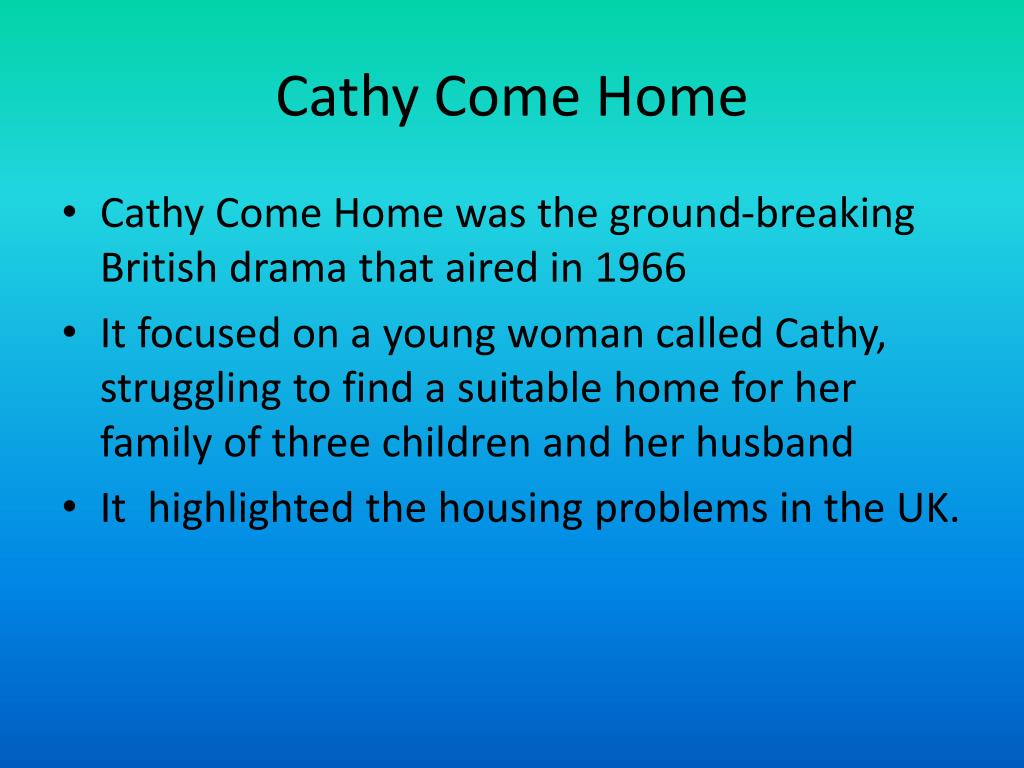 Cathy Come Home

• Cathy Come Home was the ground-breaking British drama that aired in 1966
• It focused on a young woman called Cathy, struggling to find a suitable home for her family of three children and her husband
• It  highlighted the housing problems in the UK.